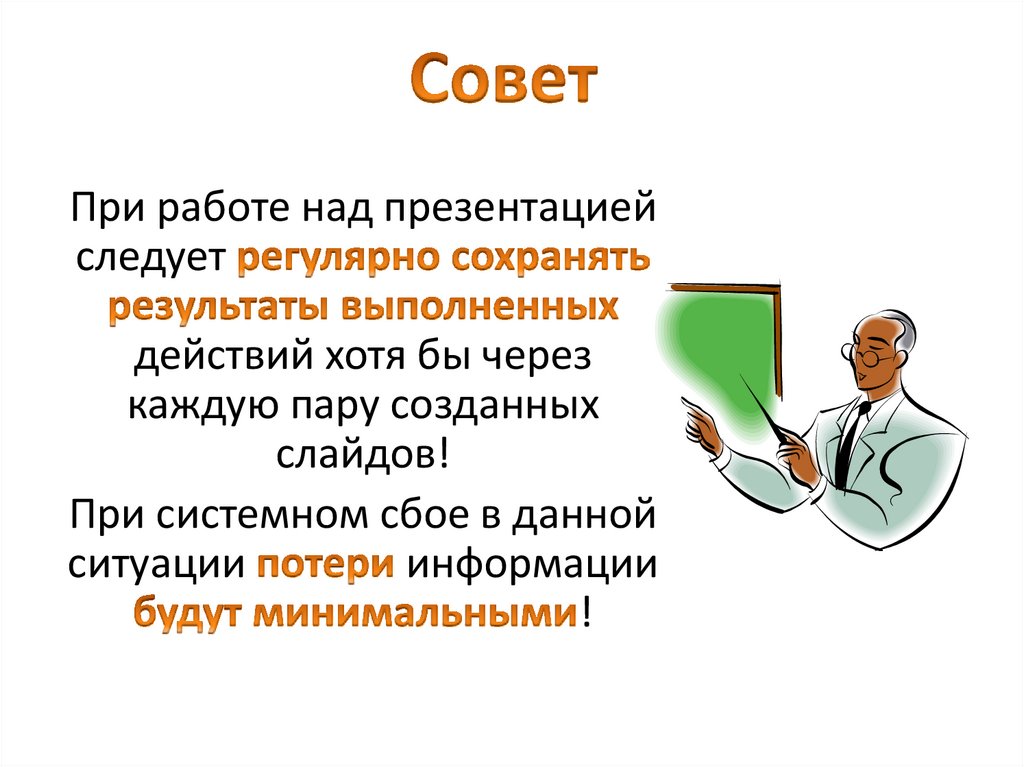 Совет

При работе над презентацией следует регулярно сохранять результаты выполненных действий хотя бы через каждую пару созданных слайдов!

При системном сбое в данной ситуации потери информации будут минимальными!